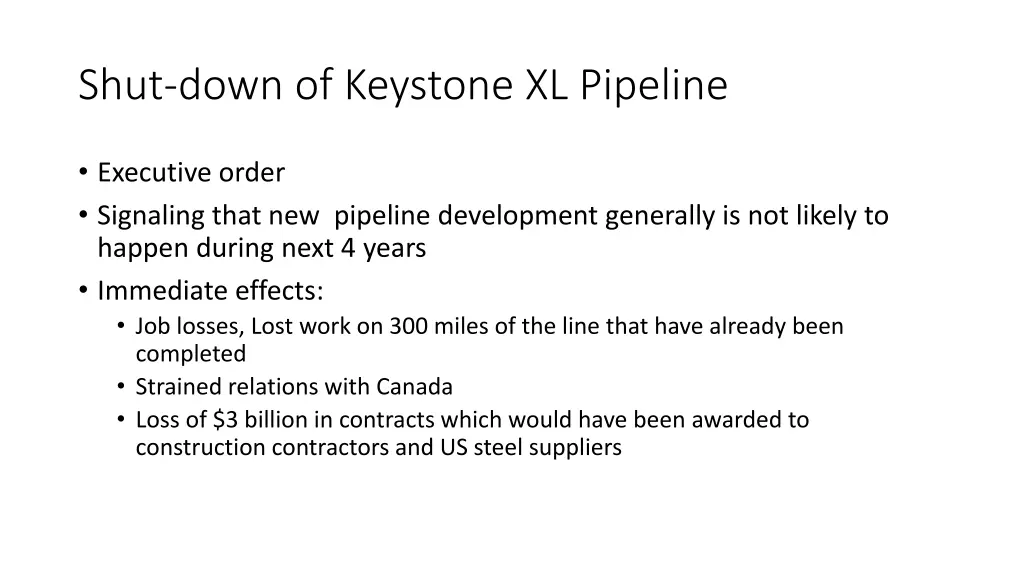 Shut-down of Keystone XL Pipeline

• Executive order
• Signaling that new pipeline development generally is not likely to happen during next 4 years
• Immediate effects:
  • Job losses, Lost work on 300 miles of the line that have already been completed
  • Strained relations with Canada
  • Loss of \$3 billion in contracts which would have been awarded to construction contractors and US steel suppliers